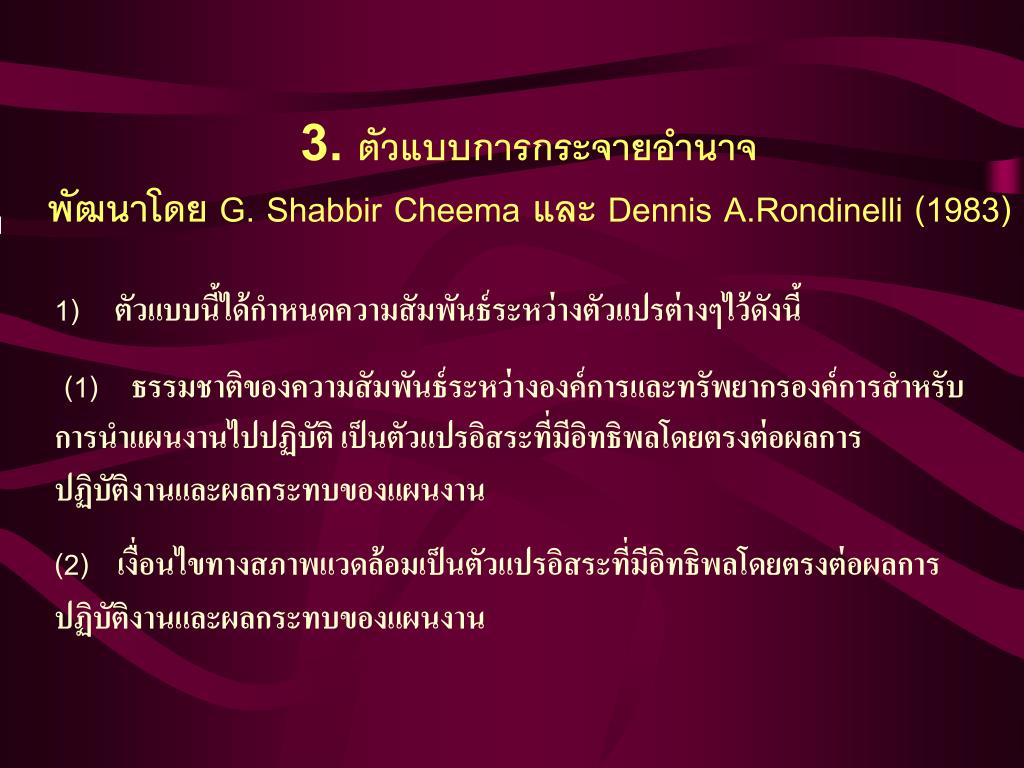 3. ตัวแบบการกระจายอำนาจ

พัฒนาโดย G. Shabbir Cheema และ Dennis A.Rondinelli (1983)

1) ตัวแบบนี้ได้กำหนดความสัมพันธ์ระหว่างตัวแปรต่างๆไว้ดังนี้

(1) ธรรมชาติของความสัมพันธ์ระหว่างองค์การและทรัพยากรองค์การสำหรับการนำแผนงานไปปฏิบัติ เป็นตัวแปรอิสระที่มีอิทธิพลโดยตรงต่อผลการปฏิบัติงานและผลกระทบของแผนงาน

(2) เงื่อนไขทางสภาพแวดล้อมเป็นตัวแปรอิสระที่มีอิทธิพลโดยตรงต่อผลการปฏิบัติงานและผลกระทบของแผนงาน